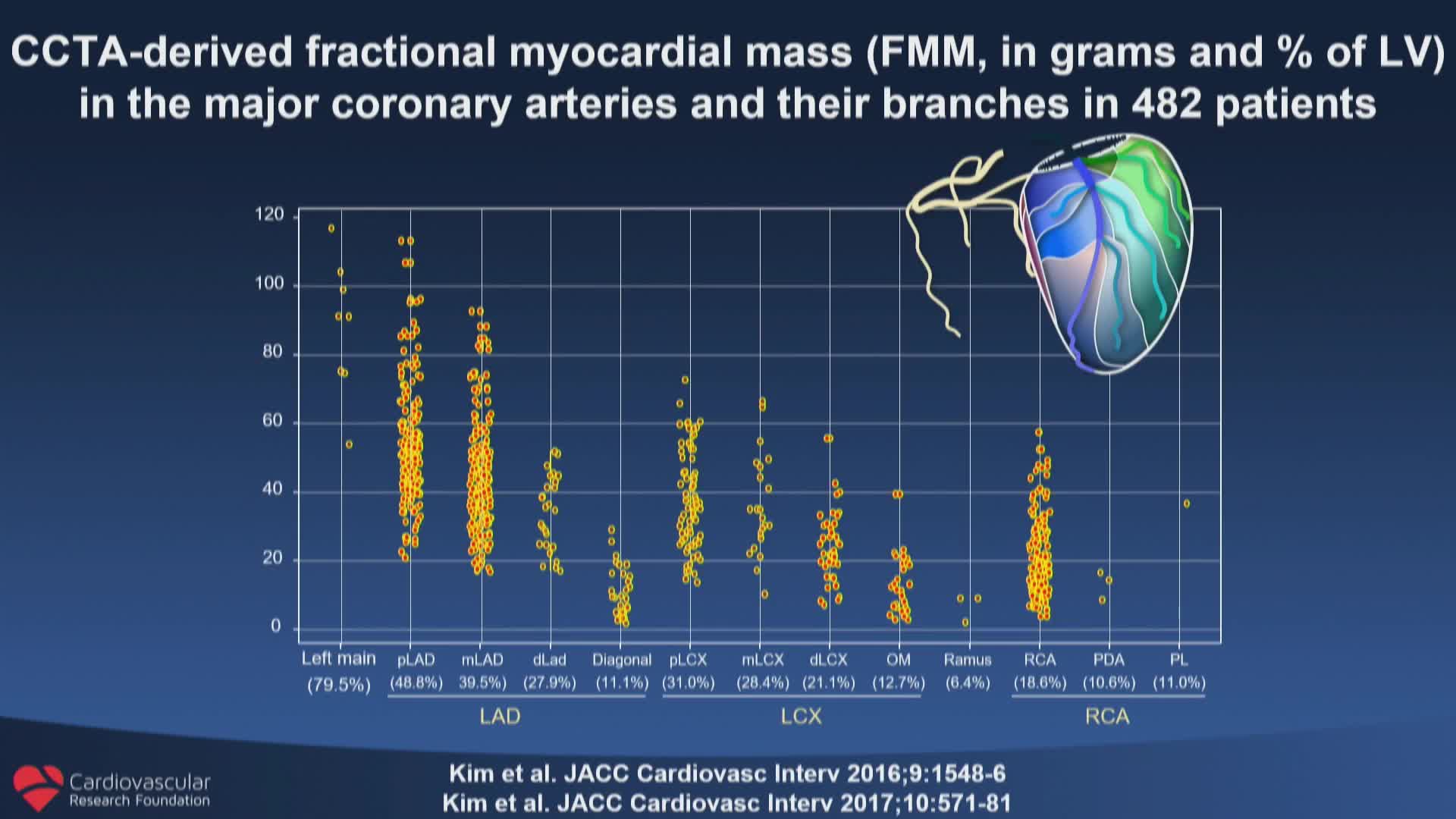 CCTA-derived fractional myocardial mass (FMM, in grams and % of LV) in the major coronary arteries and their branches in 482 patients

120
100
80
60
40
20
0

Left main (79.5%)
pLAD (48.8%)
mLAD 39.5%)
dLad (27.9%)
Diagonal (11.1%)
pLCX (31.0%)
mLCX (28.4%)
dLCX (21.1%)
OM (12.7%)
Ramus (6.4%)
RCA (18.6%)
PDA (10.6%)
PL (11.0%)

LAD
LCX
RCA

Cardiovascular Research Foundation

Kim et al. JACC Cardiovasc Interv 2016;9:1548-6
Kim et al. JACC Cardiovasc Interv 2017;10:571-81